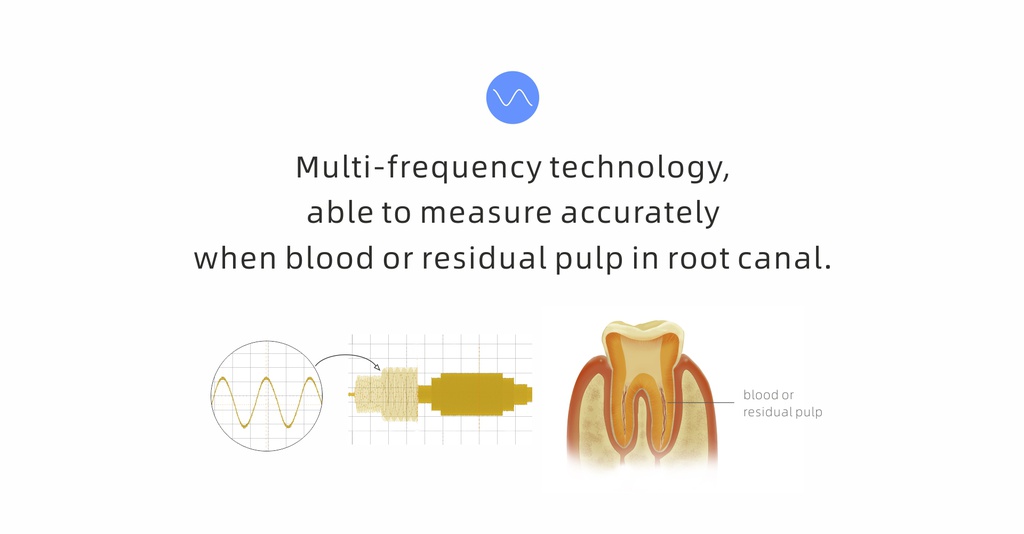 Multi-frequency technology,
able to measure accurately
when blood or residual pulp in root canal.

blood or
residual pulp